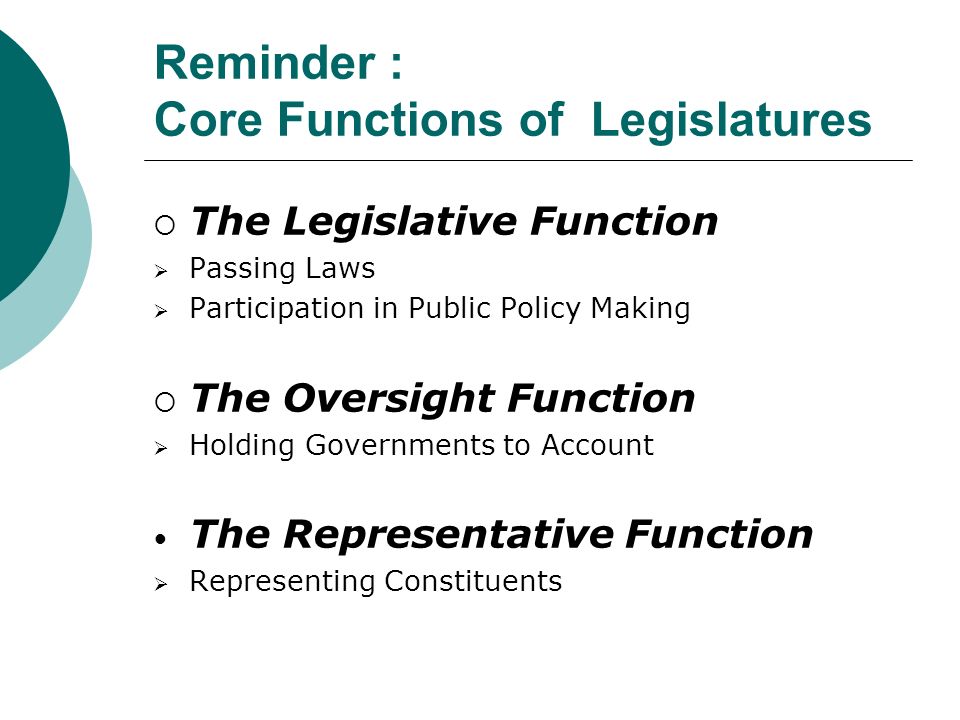 Reminder :
Core Functions of Legislatures

○ The Legislative Function
➢ Passing Laws
➢ Participation in Public Policy Making

○ The Oversight Function
➢ Holding Governments to Account

• The Representative Function
➢ Representing Constituents